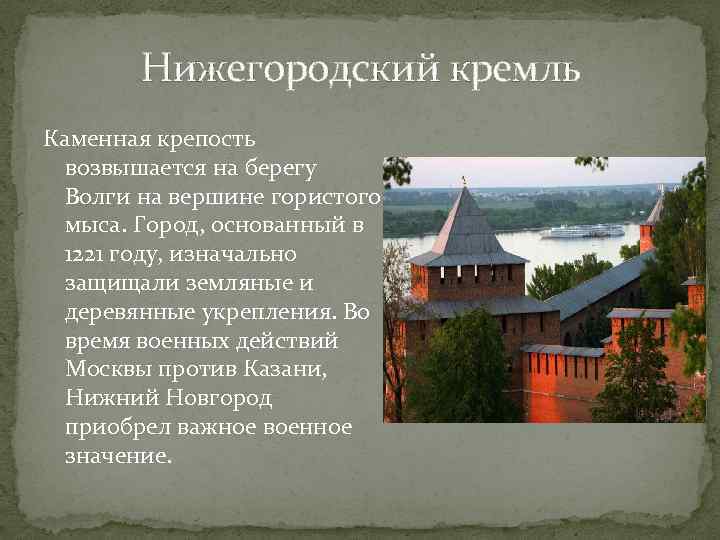 Нижегородский кремль

Каменная крепость возвышается на берегу Волги на вершине гористого мыса. Город, основанный в 1221 году, изначально защищали земляные и деревянные укрепления. Во время военных действий Москвы против Казани, Нижний Новгород приобрел важное военное значение.